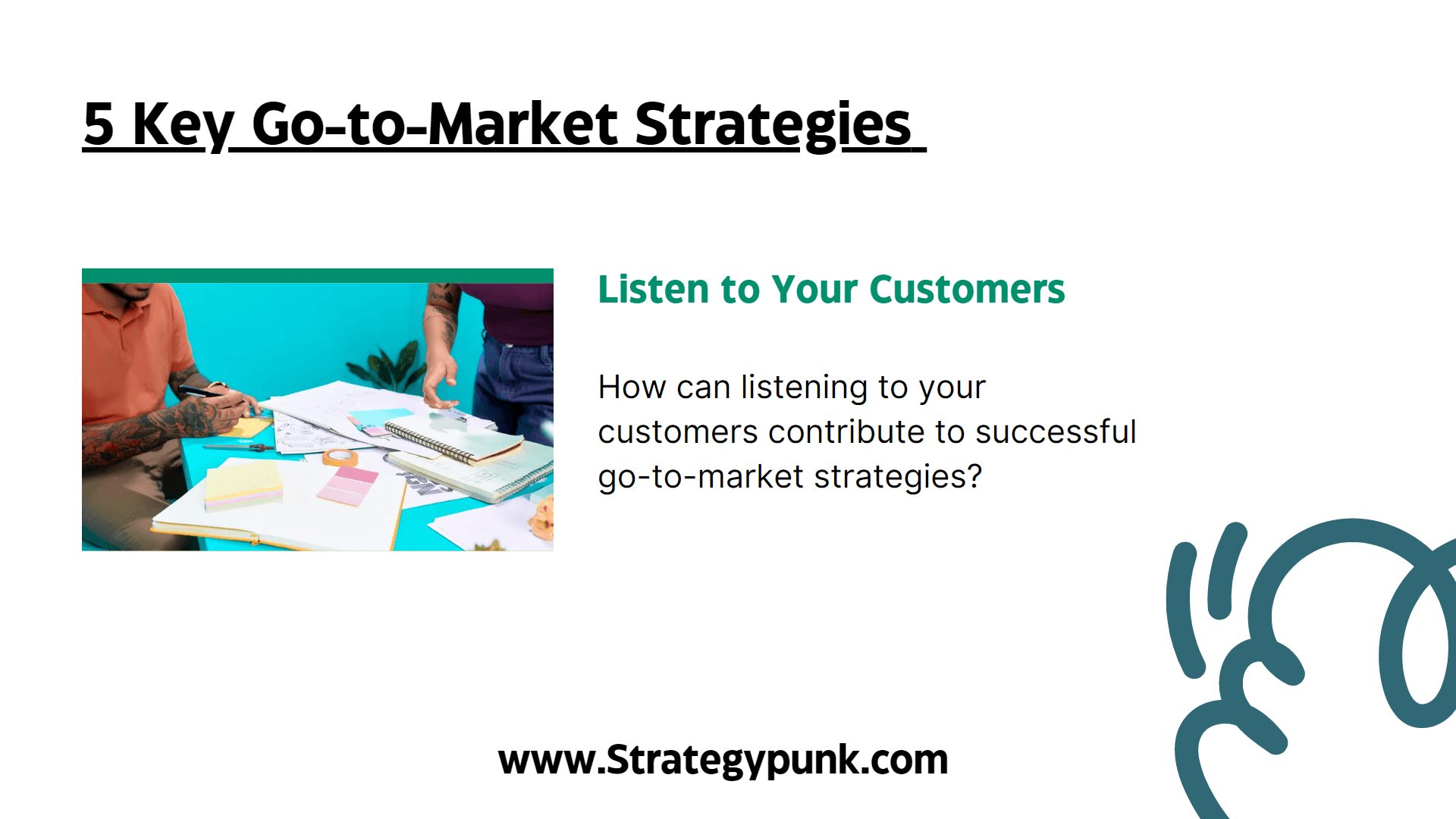 5 Key Go-to-Market Strategies

Listen to Your Customers

How can listening to your customers contribute to successful go-to-market strategies?

www.Strategypunk.com